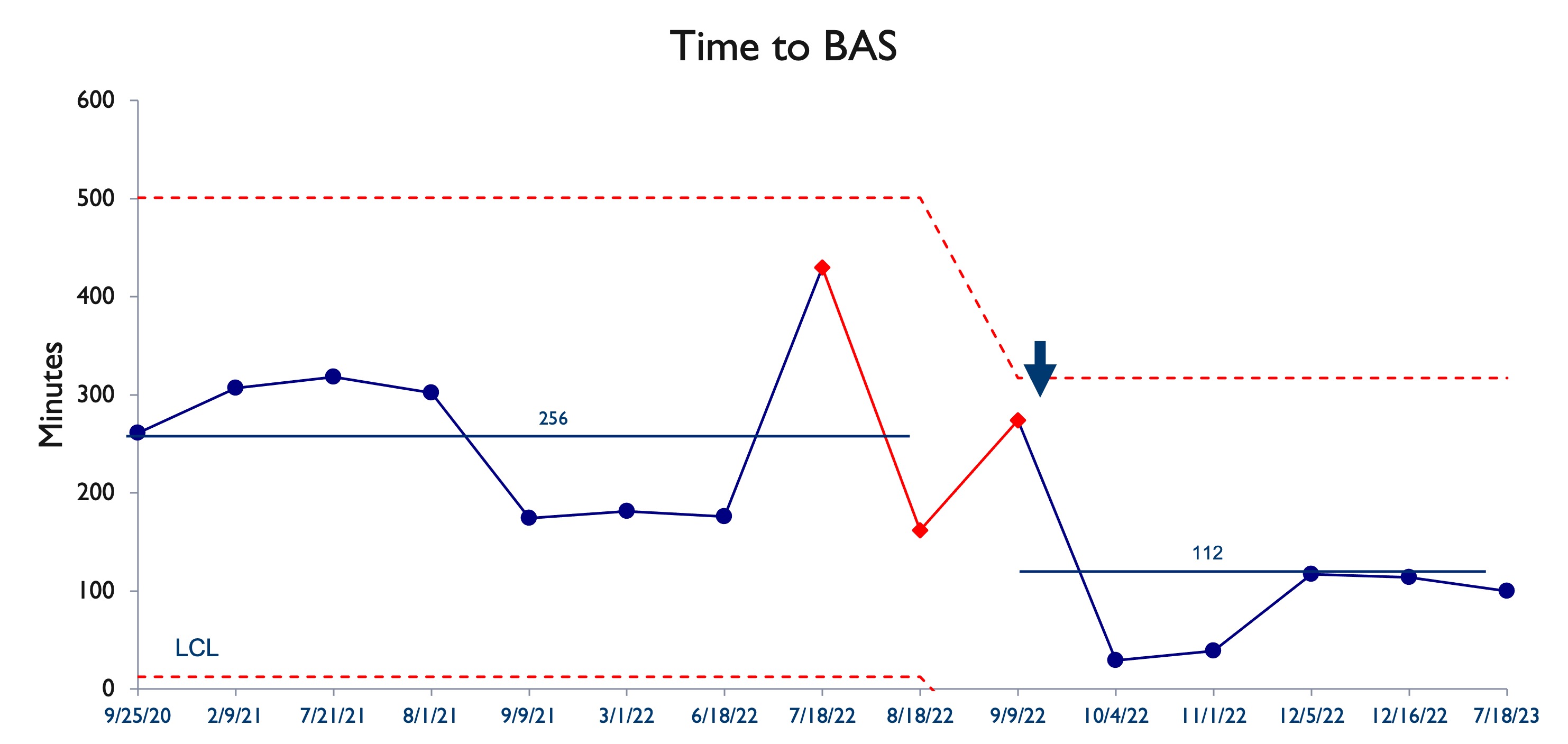 Time to BAS

Minutes

600
500
400
300
200
100
0

256

112

LCL

9/25/20
2/9/21
7/21/21
8/1/21
9/9/21
3/1/22
6/18/22
7/18/22
8/18/22
9/9/22
10/4/22
11/1/22
12/5/22
12/16/22
7/18/23